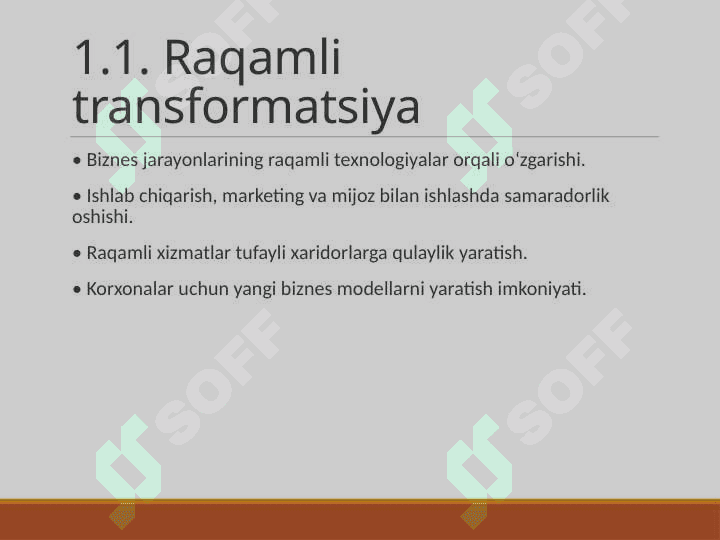 1.1. Raqamli transformatsiya

• Biznes jarayonlarining raqamli texnologiyalar orqali oʻzgarishi.

• Ishlab chiqarish, marketing va mijoz bilan ishlashda samaradorlik oshishi.

• Raqamli xizmatlar tufayli xaridorlarga qulaylik yaratish.

• Korxonalar uchun yangi biznes modellarni yaratish imkoniyati.

SOFF SOFF SOFF SOFF